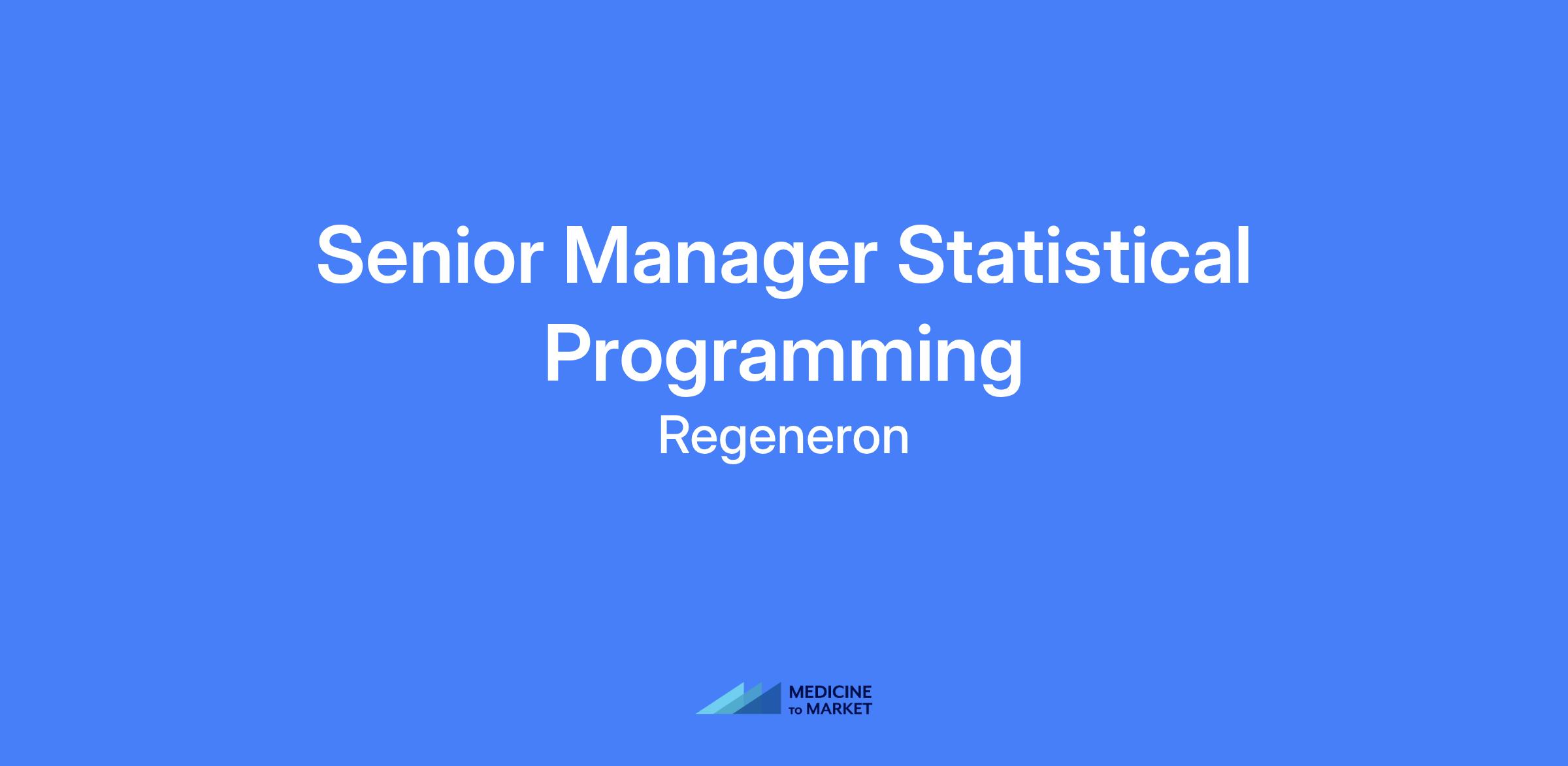 Senior Manager Statistical Programming

Regeneron

MEDICINE TO MARKET